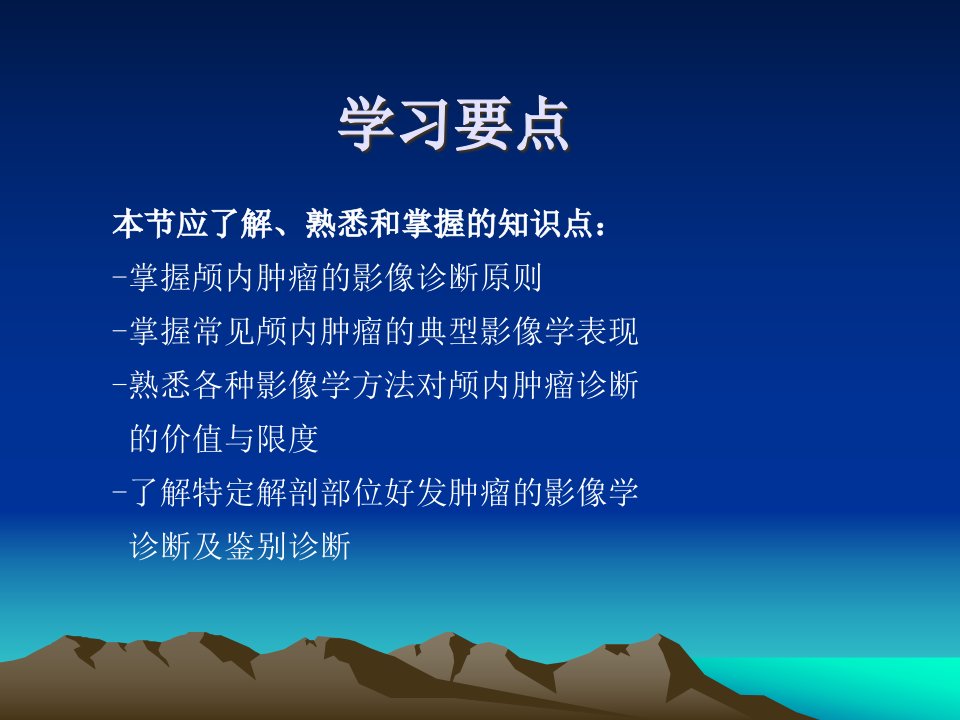 学习要点

本节应了解、熟悉和掌握的知识点：

-掌握颅内肿瘤的影像诊断原则

-掌握常见颅内肿瘤的典型影像学表现

-熟悉各种影像学方法对颅内肿瘤诊断的价值与限度

-了解特定解剖部位好发肿瘤的影像学诊断及鉴别诊断